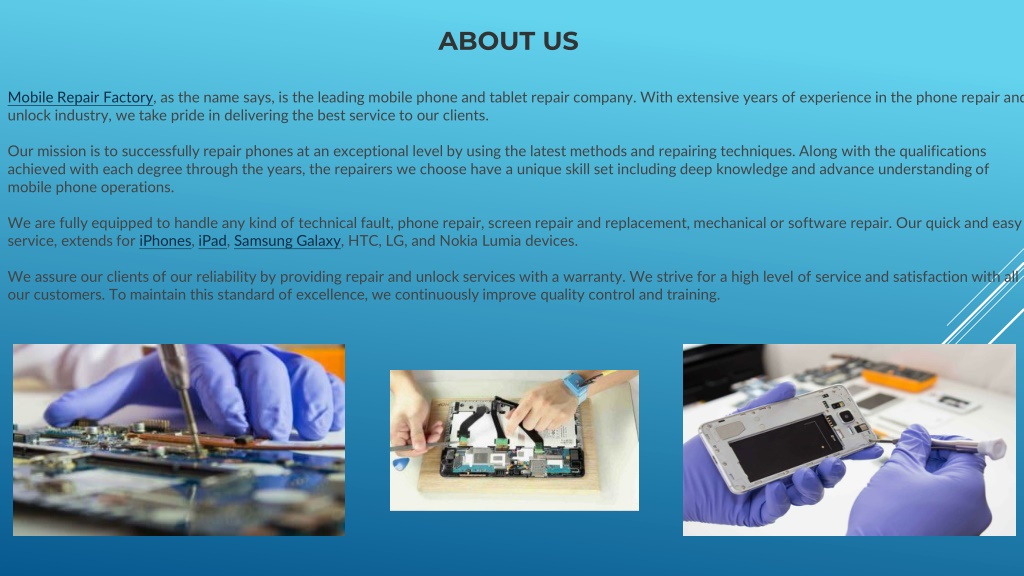 ABOUT US

Mobile Repair Factory, as the name says, is the leading mobile phone and tablet repair company. With extensive years of experience in the phone repair and unlock industry, we take pride in delivering the best service to our clients.

Our mission is to successfully repair phones at an exceptional level by using the latest methods and repairing techniques. Along with the qualifications achieved with each degree through the years, the repairers we choose have a unique skill set including deep knowledge and advance understanding of mobile phone operations.

We are fully equipped to handle any kind of technical fault, phone repair, screen repair and replacement, mechanical or software repair. Our quick and easy service, extends for iPhones, iPad, Samsung Galaxy, HTC, LG, and Nokia Lumia devices.

We assure our clients of our reliability by providing repair and unlock services with a warranty. We strive for a high level of service and satisfaction with all our customers. To maintain this standard of excellence, we continuously improve quality control and training.